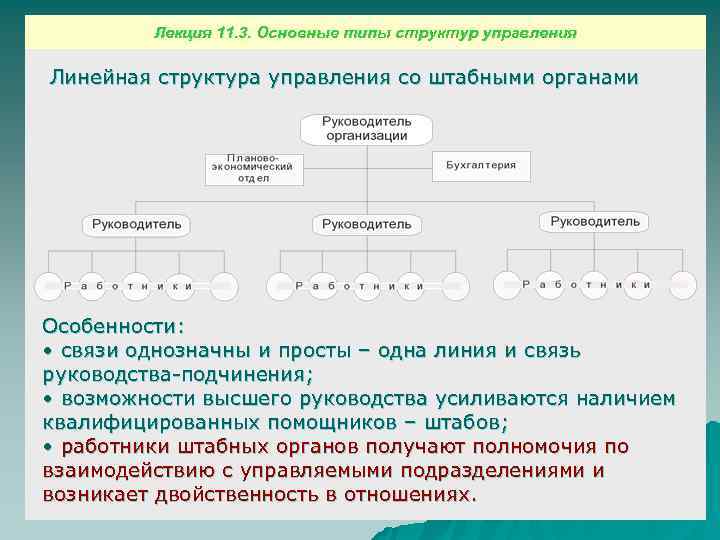 Лекция 11.3. Основные типы структур управления

Линейная структура управления со штабными органами

Руководитель организации

Планово-экономический отдел

Бухгалтерия

Руководитель

Руководитель

Руководитель

Работники

Работники

Работники

Особенности:
• связи однозначны и просты – одна линия и связь руководства-подчинения;
• возможности высшего руководства усиливаются наличием квалифицированных помощников – штабов;
• работники штабных органов получают полномочия по взаимодействию с управляемыми подразделениями и возникает двойственность в отношениях.